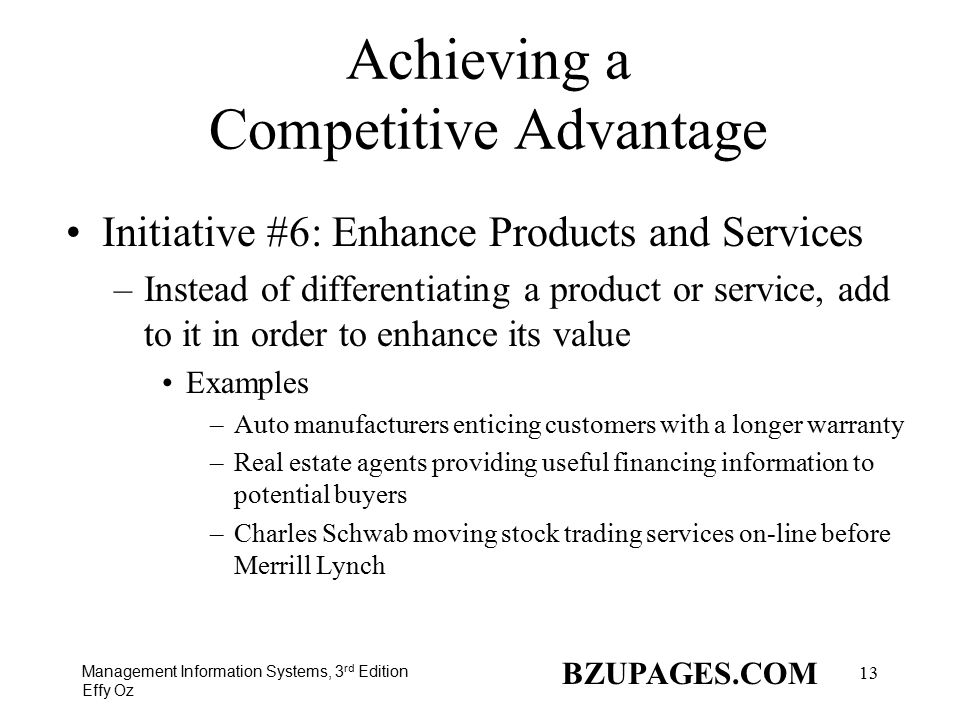 Achieving a Competitive Advantage

• Initiative #6: Enhance Products and Services

– Instead of differentiating a product or service, add to it in order to enhance its value

• Examples

– Auto manufacturers enticing customers with a longer warranty

– Real estate agents providing useful financing information to potential buyers

– Charles Schwab moving stock trading services on-line before Merrill Lynch

Management Information Systems, 3$^{rd}$ Edition
Effy Oz

BZUPAGES.COM

13